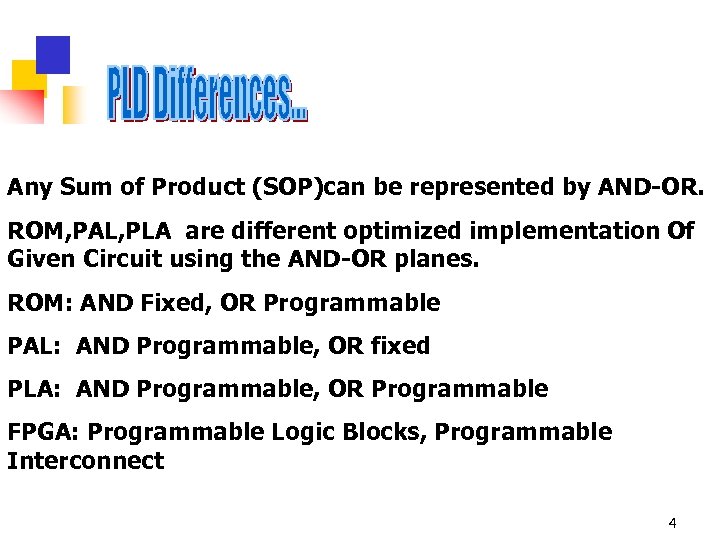 PLD Differences...

Any Sum of Product (SOP)can be represented by AND-OR.

ROM,PAL,PLA are different optimized implementation Of Given Circuit using the AND-OR planes.

ROM: AND Fixed, OR Programmable

PAL: AND Programmable, OR fixed

PLA: AND Programmable, OR Programmable

FPGA: Programmable Logic Blocks, Programmable Interconnect

4